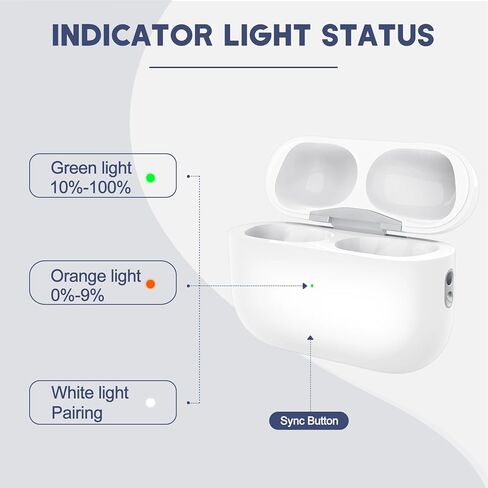 INDICATOR LIGHT STATUS

Green light
10%-100%

Orange light
0%-9%

White light
Pairing

Sync Button